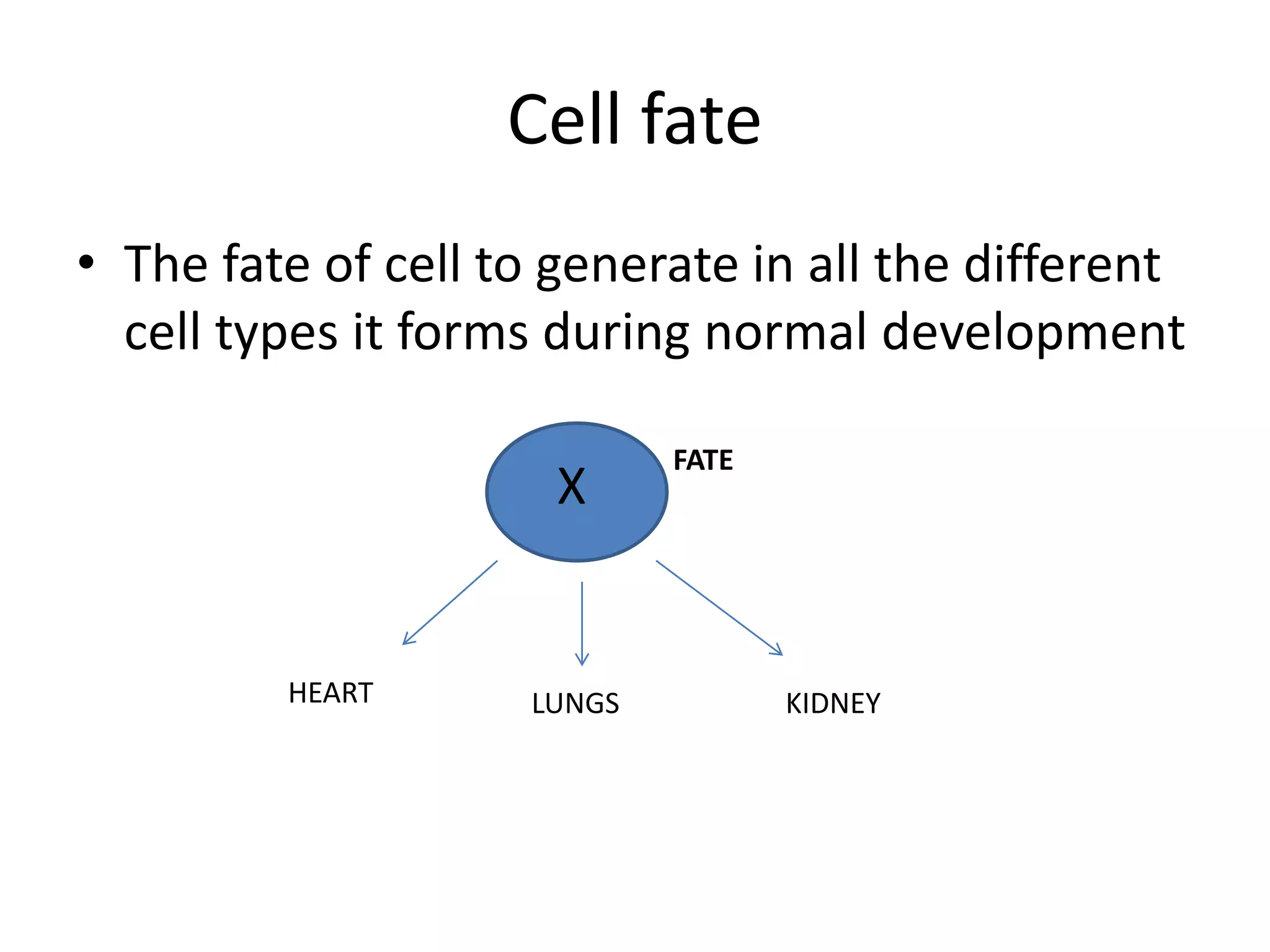 Cell fate

• The fate of cell to generate in all the different cell types it forms during normal development

X

FATE

HEART

LUNGS

KIDNEY